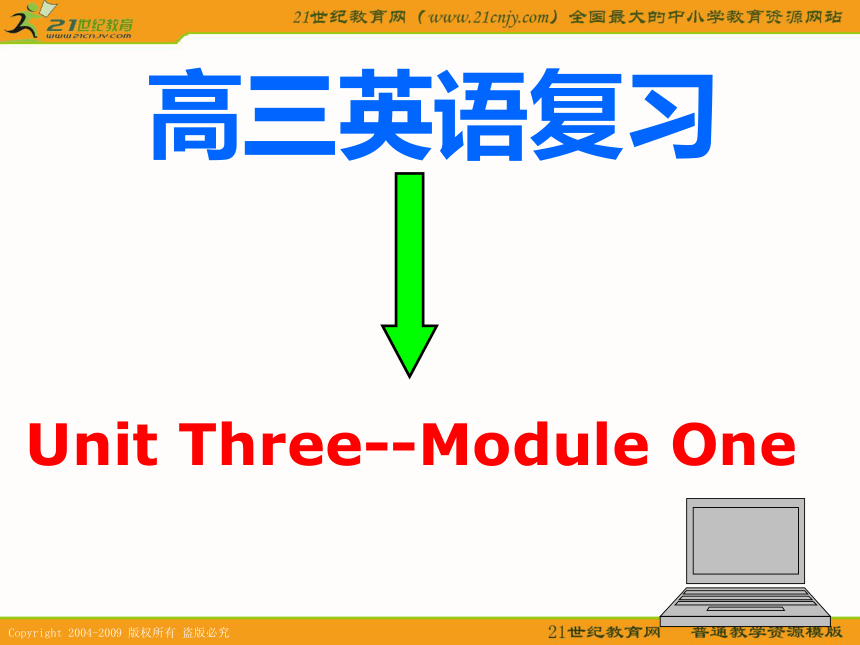 21世纪教育
www.21cnjy.com

21世纪教育网（www.21cnjy.com）全国最大的中小学教育资源网站

高三英语复习

Unit Three--Module One

Copyright 2004-2009 版权所有 盗版必究

21世纪教育网 普通教学资源模版